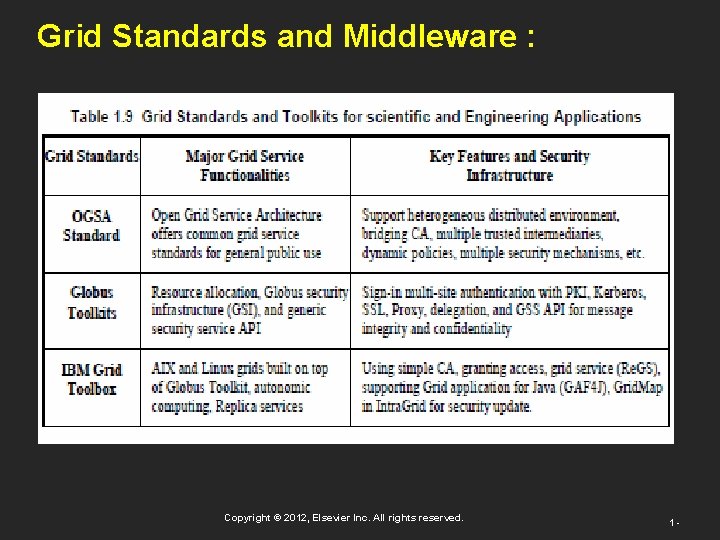 Grid Standards and Middleware :

Table 1.9 Grid Standards and Toolkits for scientific and Engineering Applications

| Grid Standards | Major Grid Service Functionalities | Key Features and Security Infrastructure |
|---|---|---|
| OGSA Standard | Open Grid Service Architecture offers common grid service standards for general public use | Support heterogeneous distributed environment, bridging CA, multiple trusted intermediaries, dynamic policies, multiple security mechanisms, etc. |
| Globus Toolkits | Resource allocation, Globus security infrastructure (GSI), and generic security service API | Sign-in multi-site authentication with PKI, Kerberos, SSL, Proxy, delegation, and GSS API for message integrity and confidentiality |
| IBM Grid Toolbox | AIX and Linux grids built on top of Globus Toolkit, autonomic computing, Replica services | Using simple CA, granting access, grid service (ReGS), supporting Grid application for Java (GAF4J), GridMap in IntraGrid for security update. |

Copyright © 2012, Elsevier Inc. All rights reserved.

1 -